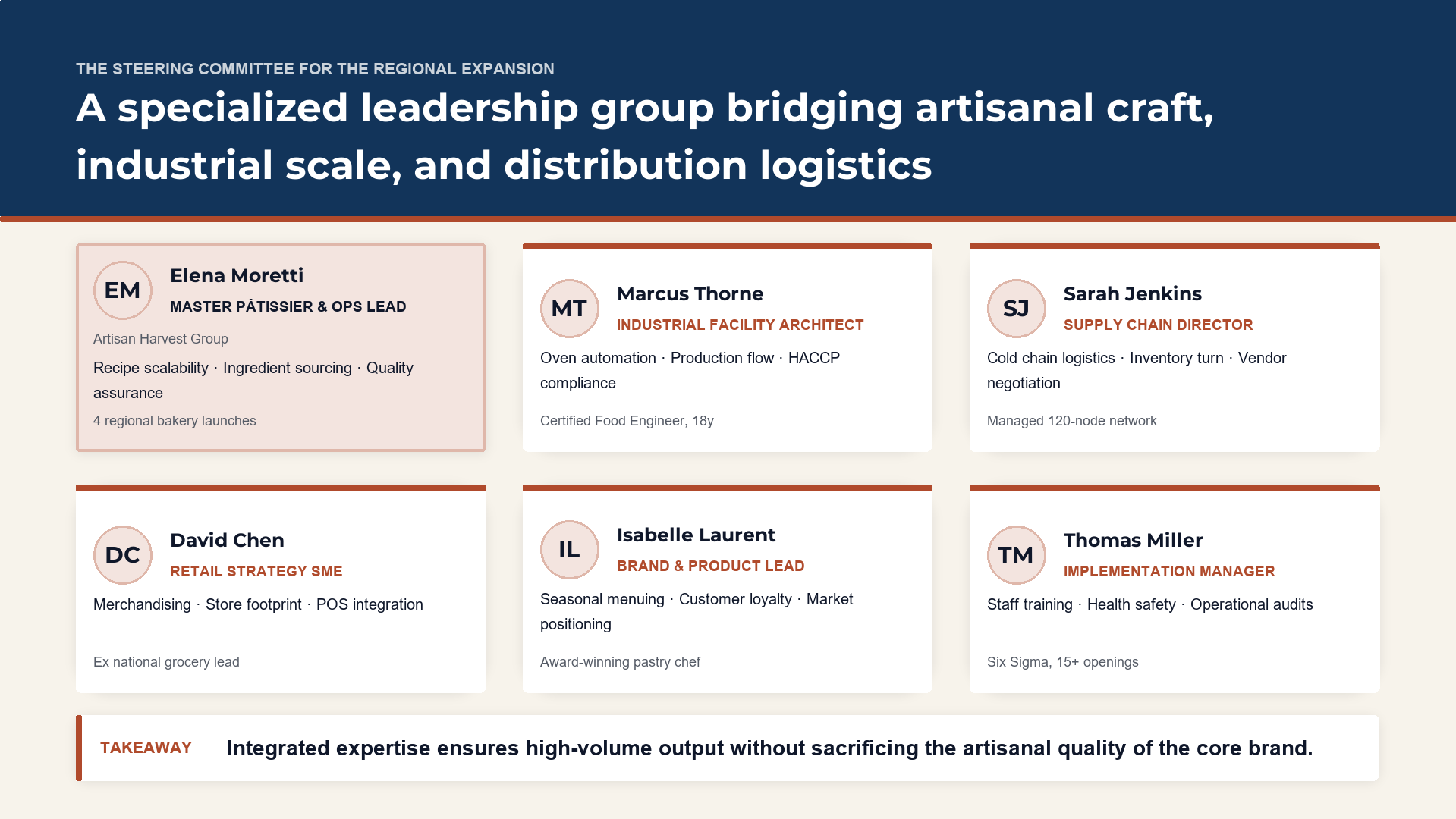 THE STEERING COMMITTEE FOR THE REGIONAL EXPANSION

A specialized leadership group bridging artisanal craft, industrial scale, and distribution logistics

EM

Elena Moretti

MASTER PÂTISSIER & OPS LEAD

Artisan Harvest Group

Recipe scalability · Ingredient sourcing · Quality assurance

4 regional bakery launches

MT

Marcus Thorne

INDUSTRIAL FACILITY ARCHITECT

Oven automation · Production flow · HACCP compliance

Certified Food Engineer, 18y

SJ

Sarah Jenkins

SUPPLY CHAIN DIRECTOR

Cold chain logistics · Inventory turn · Vendor negotiation

Managed 120-node network

DC

David Chen

RETAIL STRATEGY SME

Merchandising · Store footprint · POS integration

Ex national grocery lead

IL

Isabelle Laurent

BRAND & PRODUCT LEAD

Seasonal menuing · Customer loyalty · Market positioning

Award-winning pastry chef

TM

Thomas Miller

IMPLEMENTATION MANAGER

Staff training · Health safety · Operational audits

Six Sigma, 15+ openings

TAKEAWAY

Integrated expertise ensures high-volume output without sacrificing the artisanal quality of the core brand.